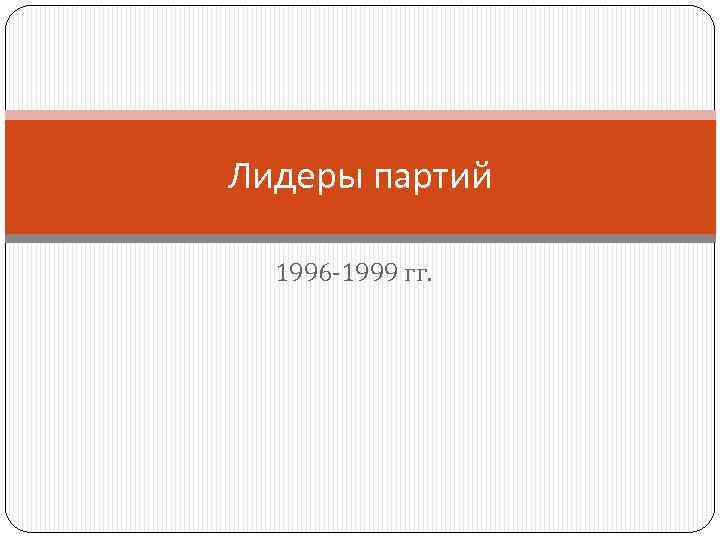 Лидеры партий

1996-1999 гг.